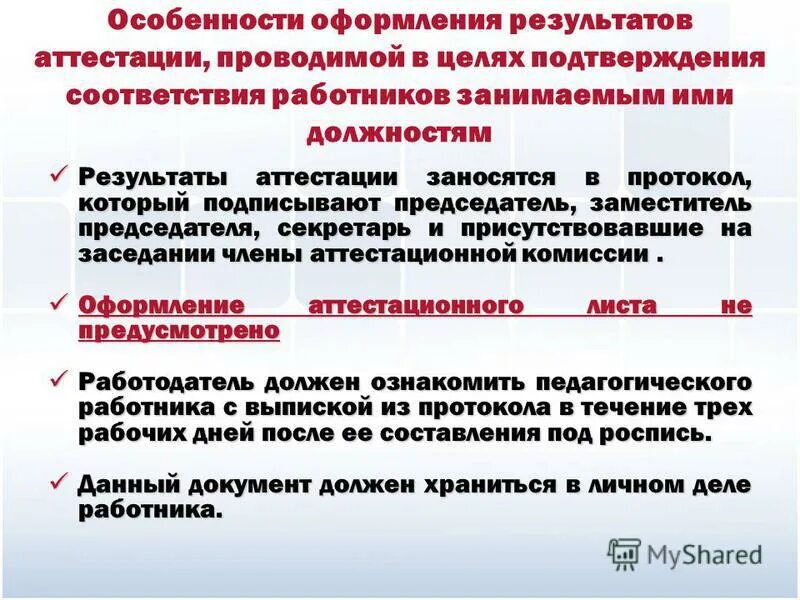 Особенности оформления результатов аттестации, проводимой в целях подтверждения соответствия работников занимаемым ими должностям

✓ Результаты аттестации заносятся в протокол, который подписывают председатель, заместитель председателя, секретарь и присутствовавшие на заседании члены аттестационной комиссии .

✓ Оформление аттестационного листа не предусмотрено

✓ Работодатель должен ознакомить педагогического работника с выпиской из протокола в течение трех рабочих дней после ее составления под роспись.

✓ Данный документ должен храниться в личном деле работника.

MyShared